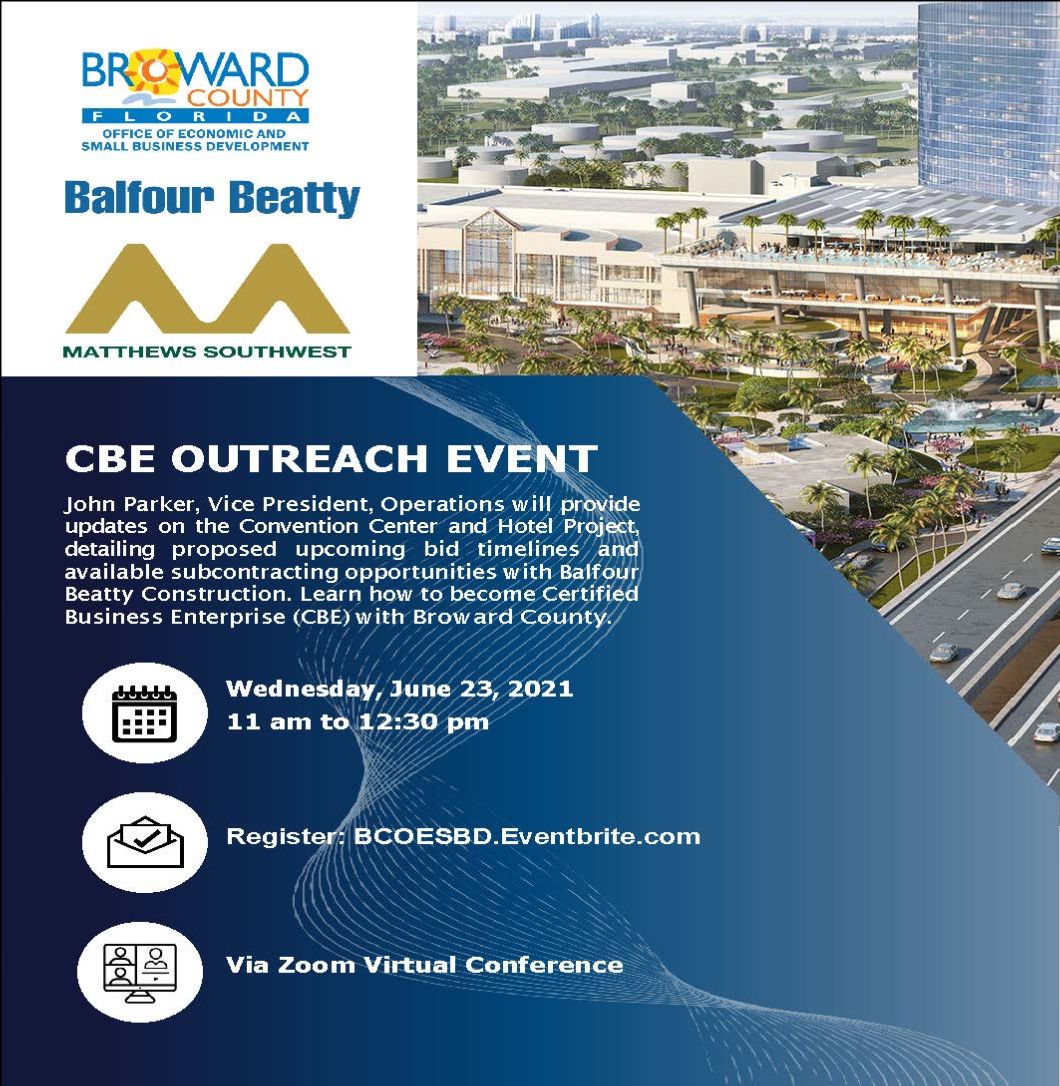 BROWARD COUNTY
FLORIDA
OFFICE OF ECONOMIC AND SMALL BUSINESS DEVELOPMENT

Balfour Beatty

MATTHEWS SOUTHWEST

CBE OUTREACH EVENT

John Parker, Vice President, Operations will provide updates on the Convention Center and Hotel Project, detailing proposed upcoming bid timelines and available subcontracting opportunities with Balfour Beatty Construction. Learn how to become Certified Business Enterprise (CBE) with Broward County.

Wednesday, June 23, 2021
11 am to 12:30 pm

Register: BCOESBD.Eventbrite.com

Via Zoom Virtual Conference